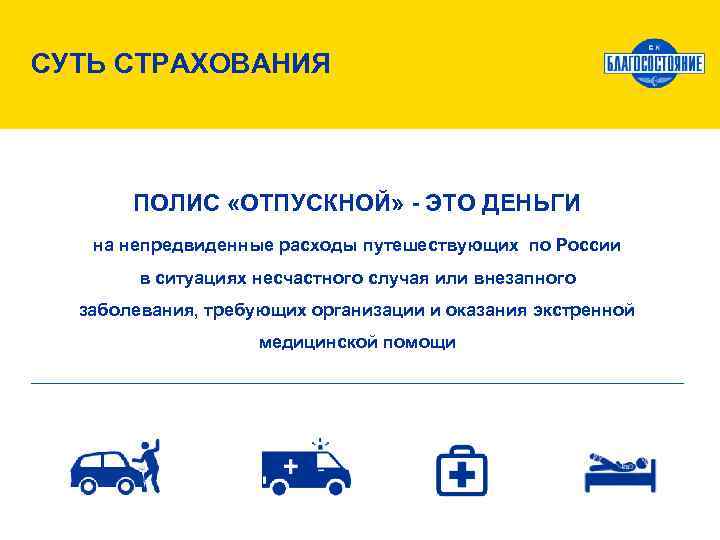 СУТЬ СТРАХОВАНИЯ

СК
БЛАГОСОСТОЯНИЕ

ПОЛИС «ОТПУСКНОЙ» - ЭТО ДЕНЬГИ

на непредвиденные расходы путешествующих по России в ситуациях несчастного случая или внезапного заболевания, требующих организации и оказания экстренной медицинской помощи